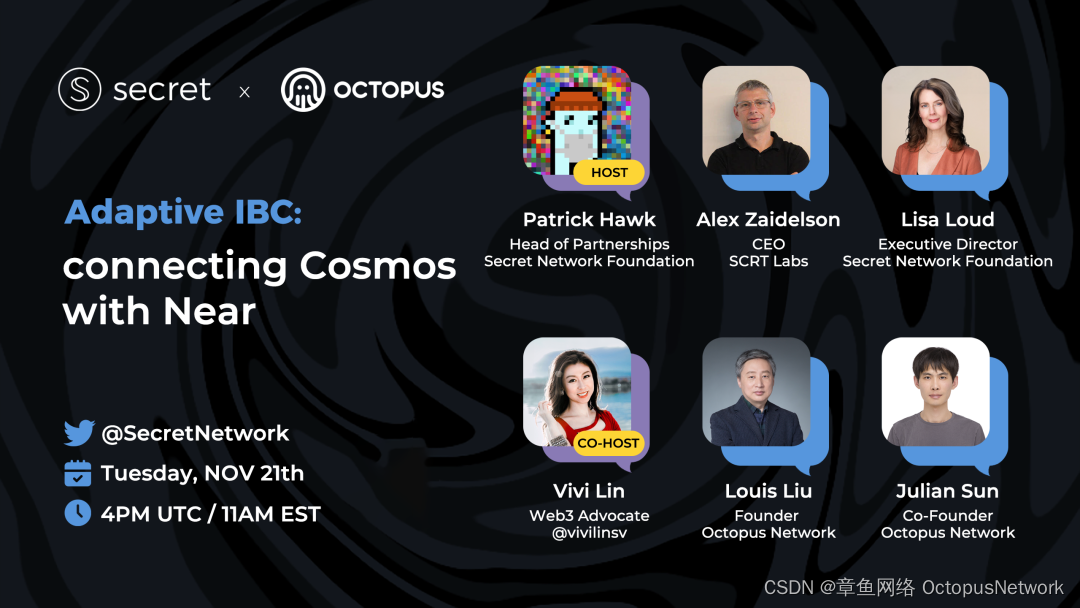 secret × OCTOPUS

Adaptive IBC:
connecting Cosmos with Near

@SecretNetwork
Tuesday, NOV 21th
4PM UTC / 11AM EST

HOST
Patrick Hawk
Head of Partnerships
Secret Network Foundation

Alex Zaidelson
CEO
SCRT Labs

Lisa Loud
Executive Director
Secret Network Foundation

CO-HOST
Vivi Lin
Web3 Advocate
@vivilinsv

Louis Liu
Founder
Octopus Network

Julian Sun
Co-Founder
Octopus Network

CSDN @章鱼网络 OctopusNetwork